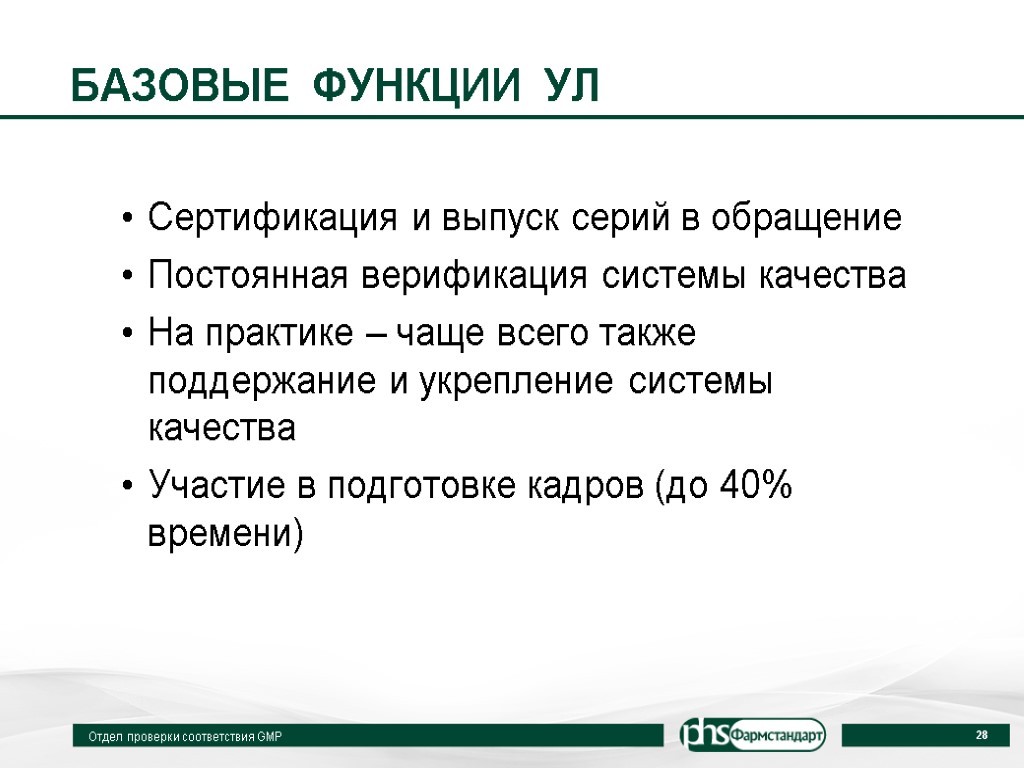 БАЗОВЫЕ ФУНКЦИИ УЛ

• Сертификация и выпуск серий в обращение
• Постоянная верификация системы качества
• На практике – чаще всего также поддержание и укрепление системы качества
• Участие в подготовке кадров (до 40% времени)

Отдел проверки соответствия GMP

phs Фармстандарт

28